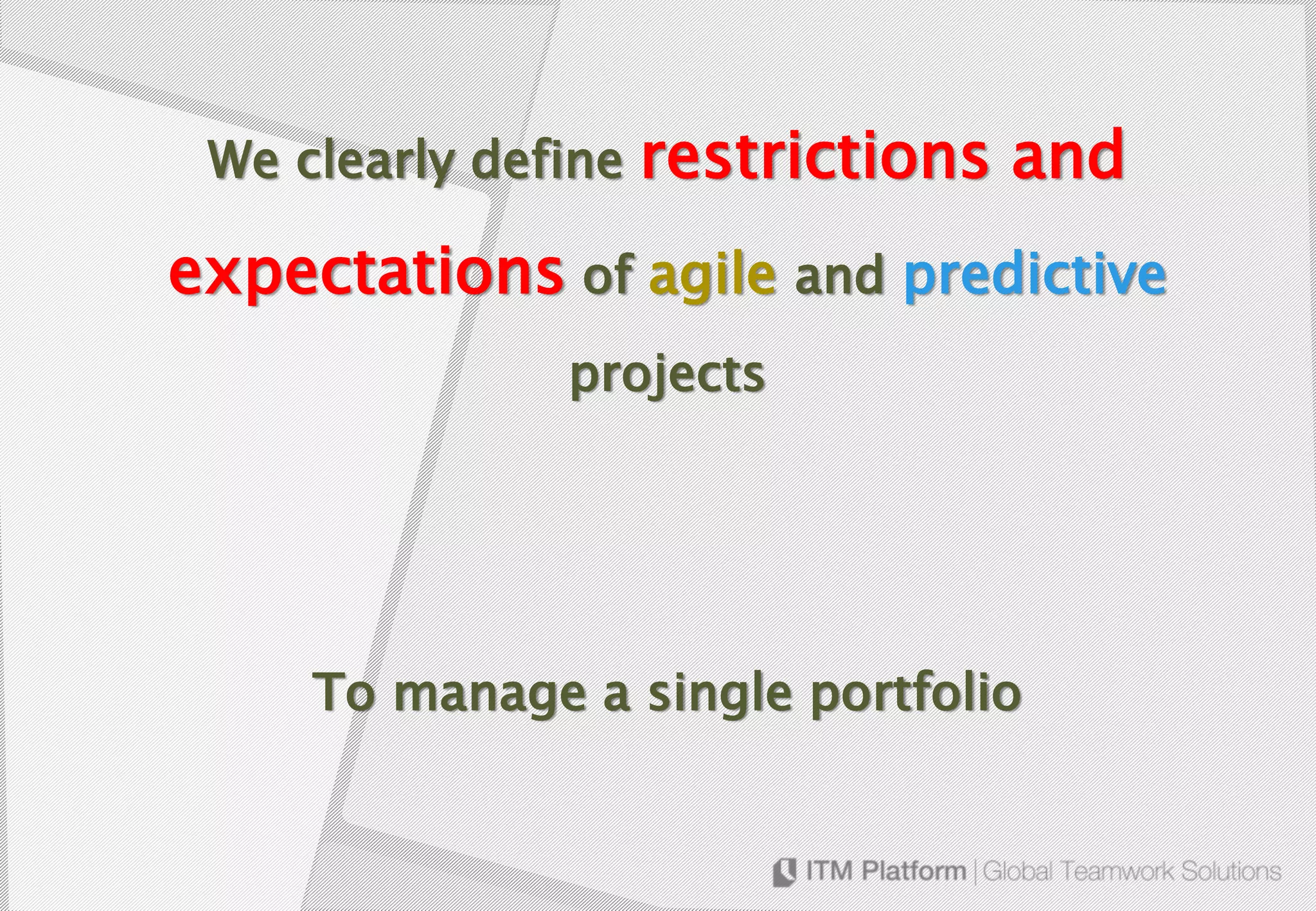 We clearly define restrictions and expectations of agile and predictive projects

To manage a single portfolio

ITM Platform | Global Teamwork Solutions